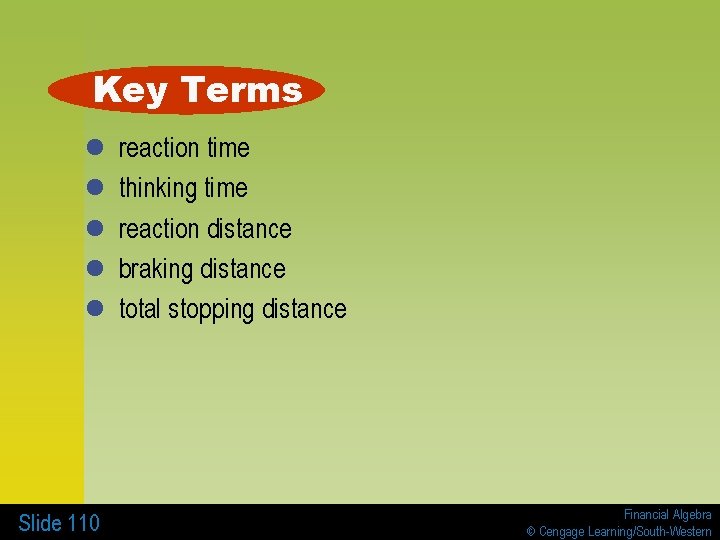 Key Terms

- reaction time
- thinking time
- reaction distance
- braking distance
- total stopping distance

Slide 110

Financial Algebra
© Cengage Learning/South-Western